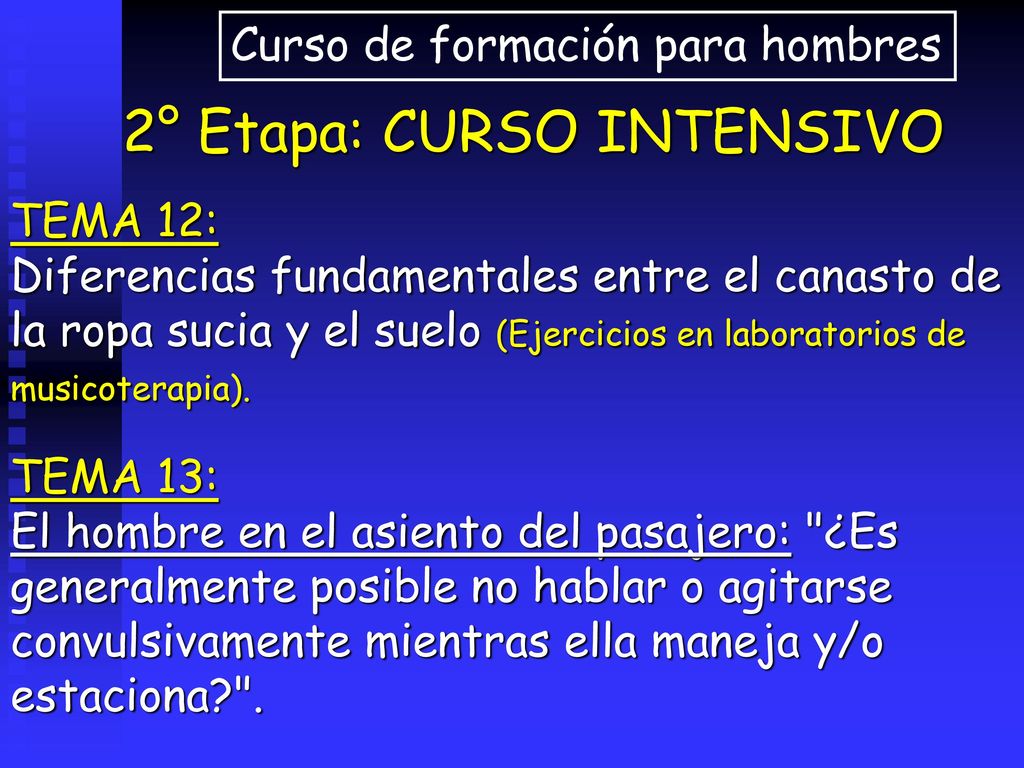 Curso de formación para hombres

2° Etapa: CURSO INTENSIVO

TEMA 12:
Diferencias fundamentales entre el canasto de la ropa sucia y el suelo (Ejercicios en laboratorios de musicoterapia).

TEMA 13:
El hombre en el asiento del pasajero: "¿Es generalmente posible no hablar o agitarse convulsivamente mientras ella maneja y/o estaciona?".